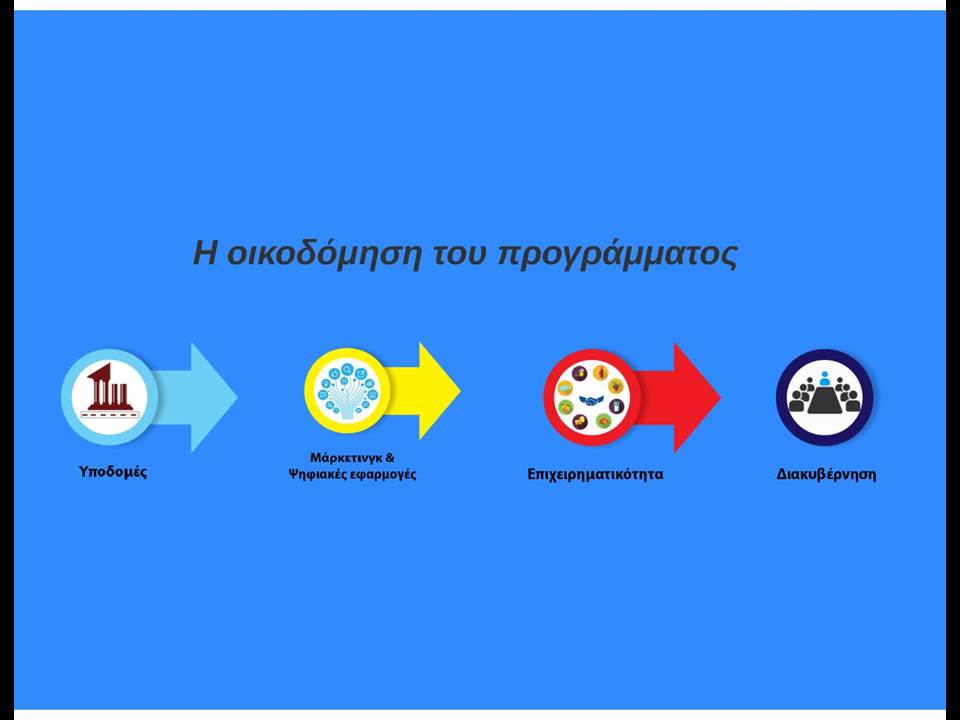 Η οικοδόμηση του προγράμματος

Υποδομές

Μάρκετινγκ &
Ψηφιακές εφαρμογές

Επιχειρηματικότητα

Διακυβέρνηση